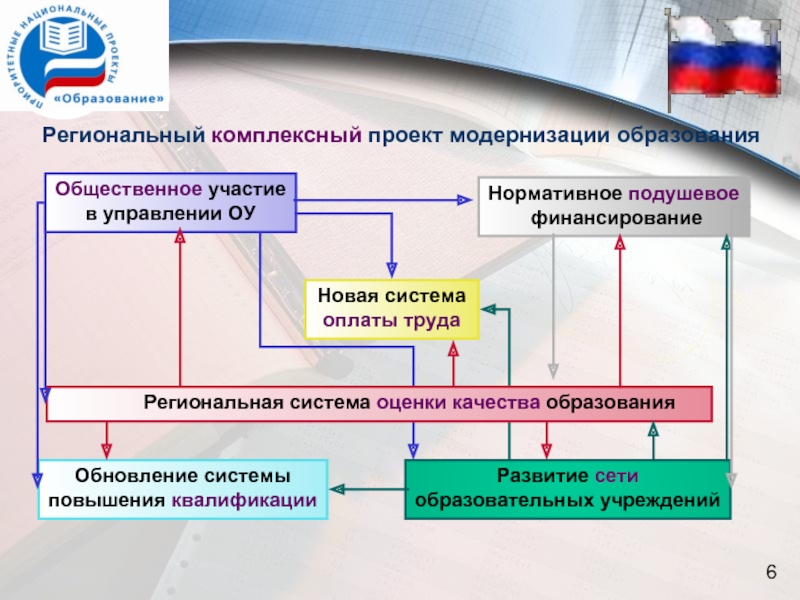 ПРИОРИТЕТНЫЕ НАЦИОНАЛЬНЫЕ ПРОЕКТЫ
«Образование»

Региональный комплексный проект модернизации образования

Общественное участие в управлении ОУ

Нормативное подушевое финансирование

Новая система оплаты труда

Региональная система оценки качества образования

Обновление системы повышения квалификации

Развитие сети образовательных учреждений

6